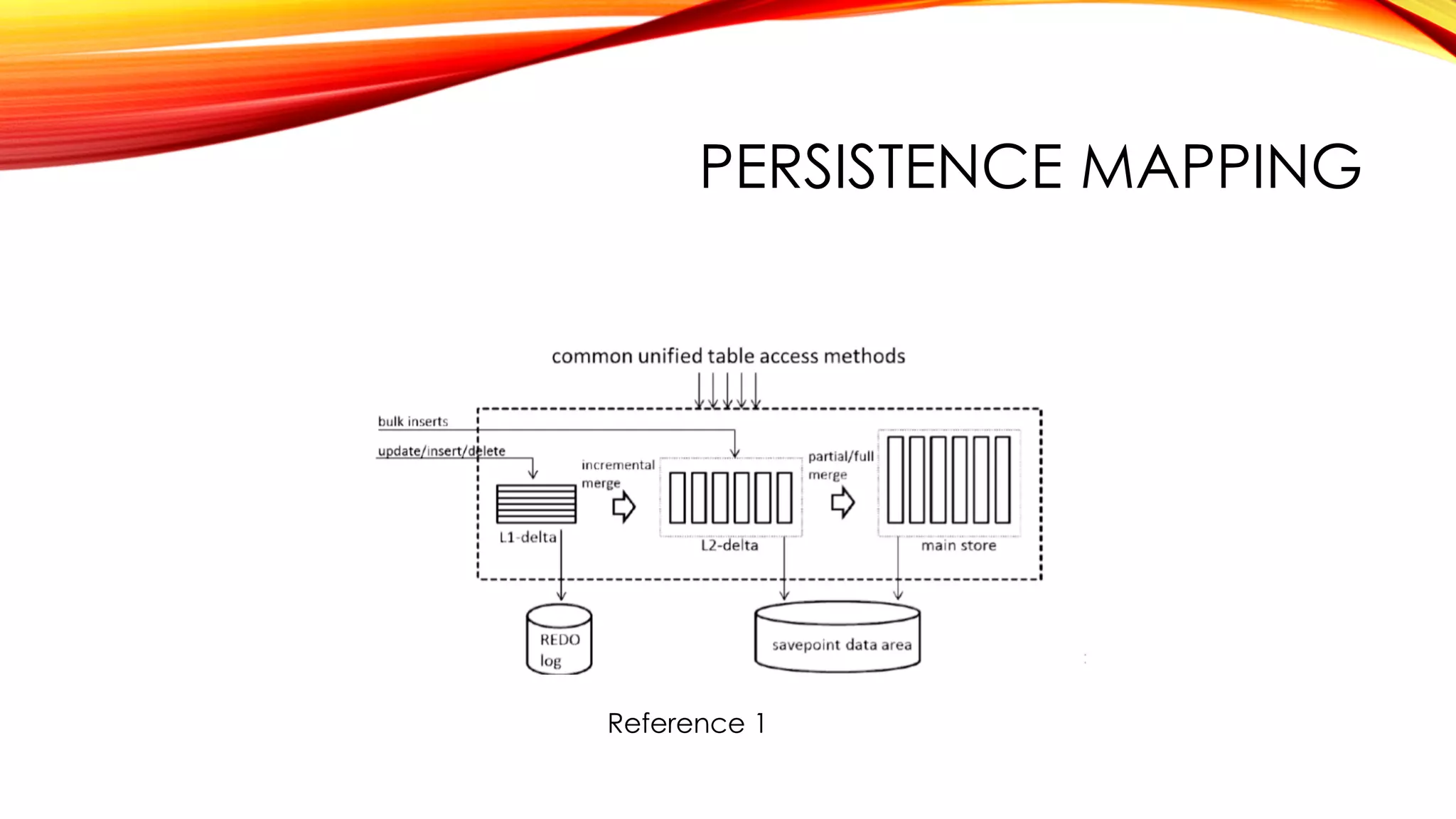 PERSISTENCE MAPPING

common unified table access methods

bulk inserts

update/insert/delete

incremental merge

partial/full merge

L1-delta

L2-delta

main store

REDO log

savepoint data area

Reference 1